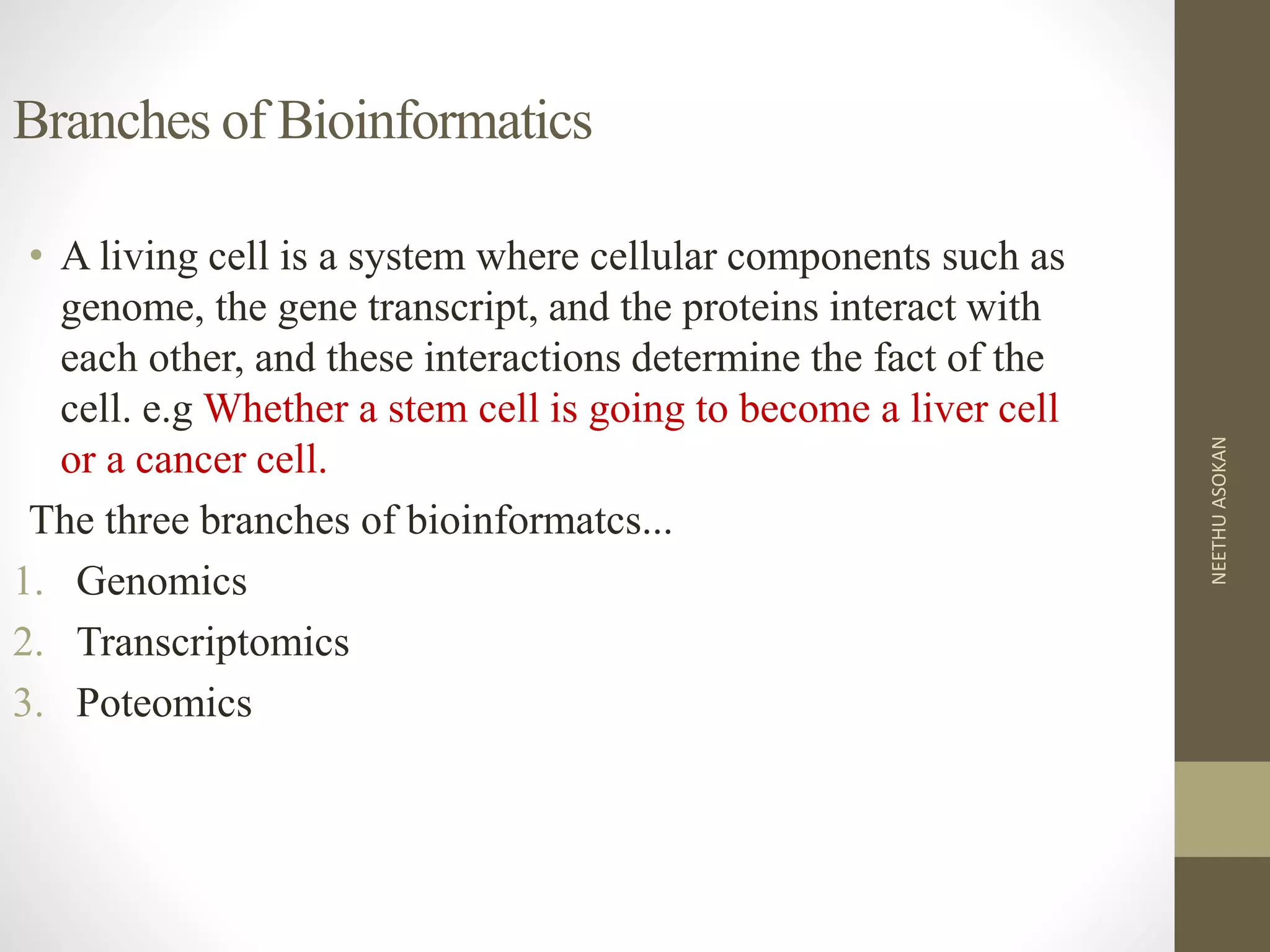 Branches of Bioinformatics

• A living cell is a system where cellular components such as genome, the gene transcript, and the proteins interact with each other, and these interactions determine the fact of the cell. e.g Whether a stem cell is going to become a liver cell or a cancer cell.

The three branches of bioinformatcs...

1. Genomics
2. Transcriptomics
3. Poteomics

NEETHU ASOKAN